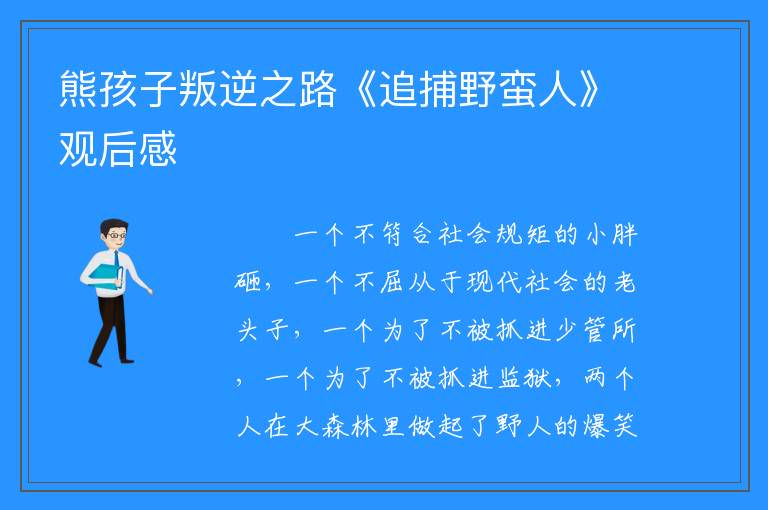 熊孩子叛逆之路《追捕野蛮人》观后感

一个不符合社会规矩的小胖砸，一个不屈从于现代社会的老头子，一个为了不被抓进少管所，一个为了不被抓进监狱，两个人在大森林里做起了野人的爆笑